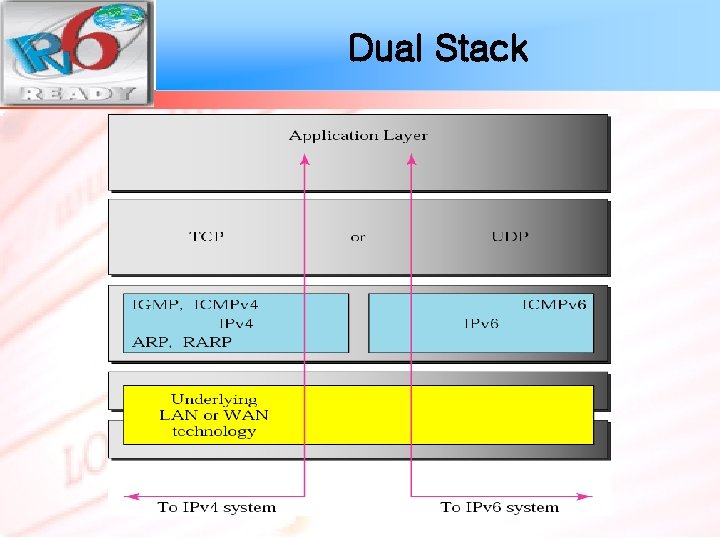 IPv6 READY

Dual Stack

Application Layer

TCP or UDP

IGMP, ICMPv4
IPv4
ARP, RARP

ICMPv6
IPv6

Underlying LAN or WAN technology

To IPv4 system

To IPv6 system